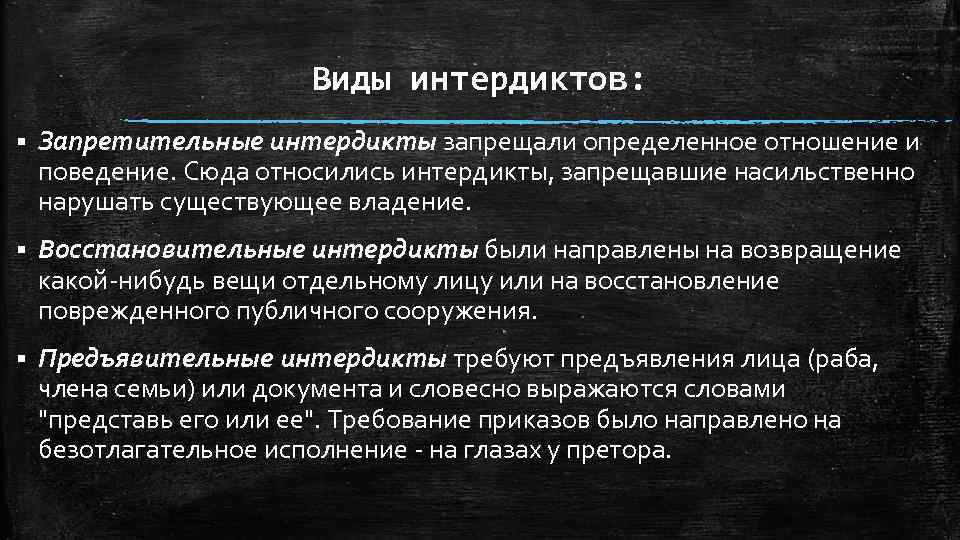 Виды интердиктов:

▪ Запретительные интердикты запрещали определенное отношение и поведение. Сюда относились интердикты, запрещавшие насильственно нарушать существующее владение.

▪ Восстановительные интердикты были направлены на возвращение какой-нибудь вещи отдельному лицу или на восстановление поврежденного публичного сооружения.

▪ Предъявительные интердикты требуют предъявления лица (раба, члена семьи) или документа и словесно выражаются словами "представь его или ее". Требование приказов было направлено на безотлагательное исполнение - на глазах у претора.